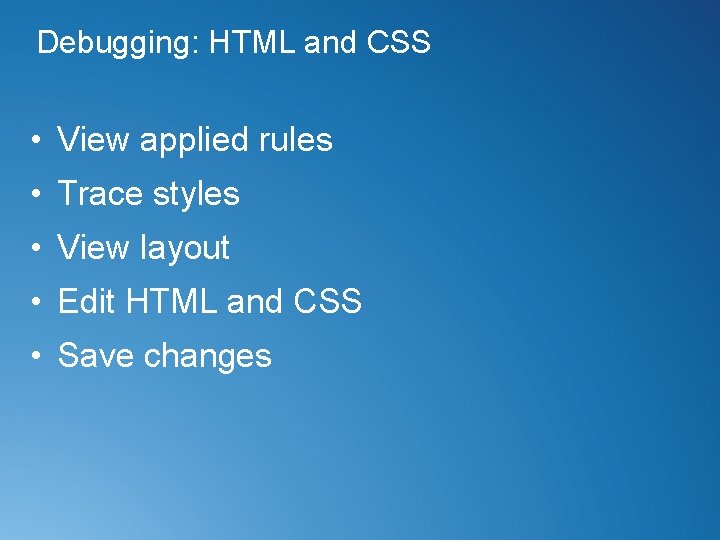 Debugging: HTML and CSS

• View applied rules
• Trace styles
• View layout
• Edit HTML and CSS
• Save changes